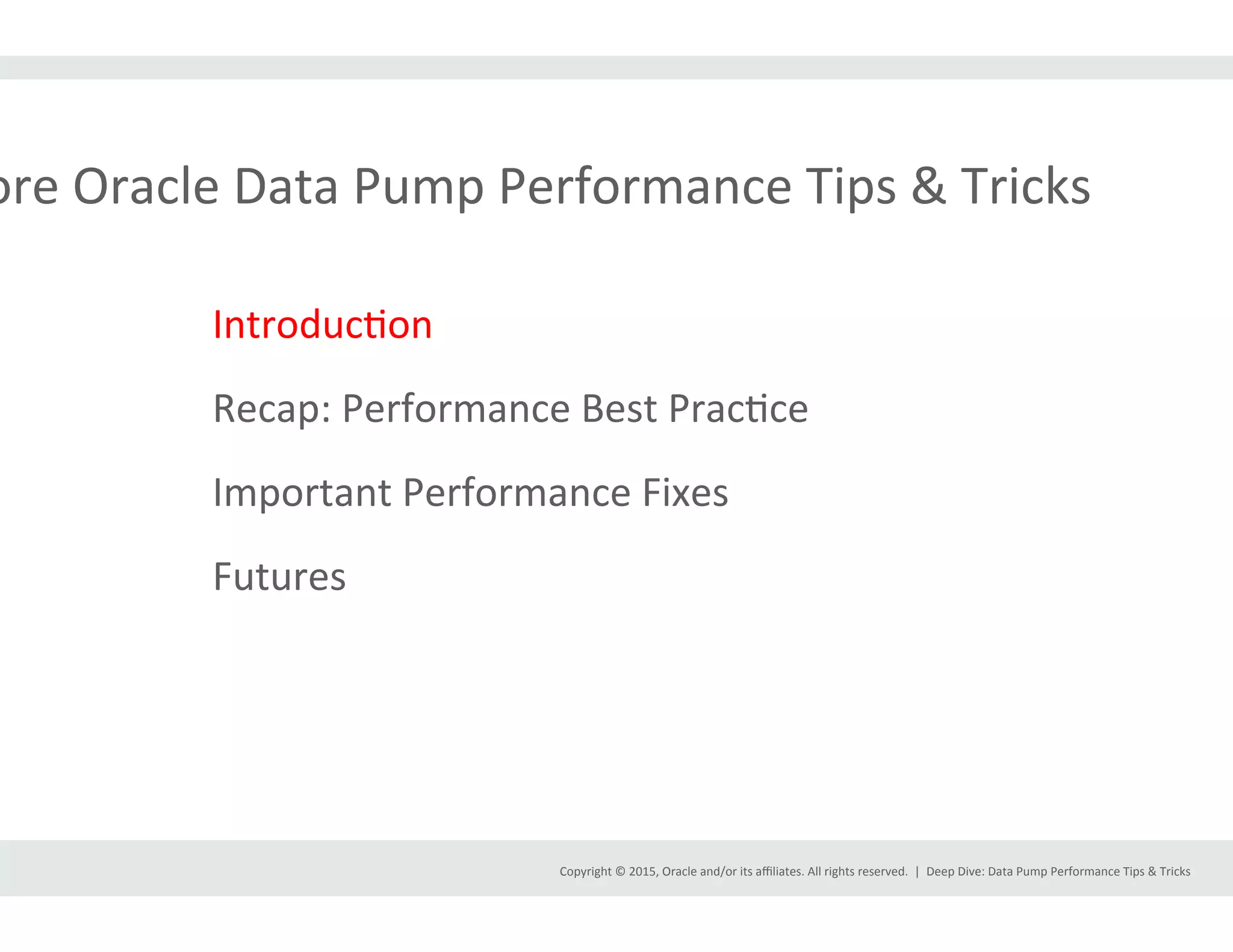 ore Oracle Data Pump Performance Tips & Tricks

Introduction

Recap: Performance Best Practice

Important Performance Fixes

Futures

Copyright © 2015, Oracle and/or its affiliates. All rights reserved. | Deep Dive: Data Pump Performance Tips & Tricks